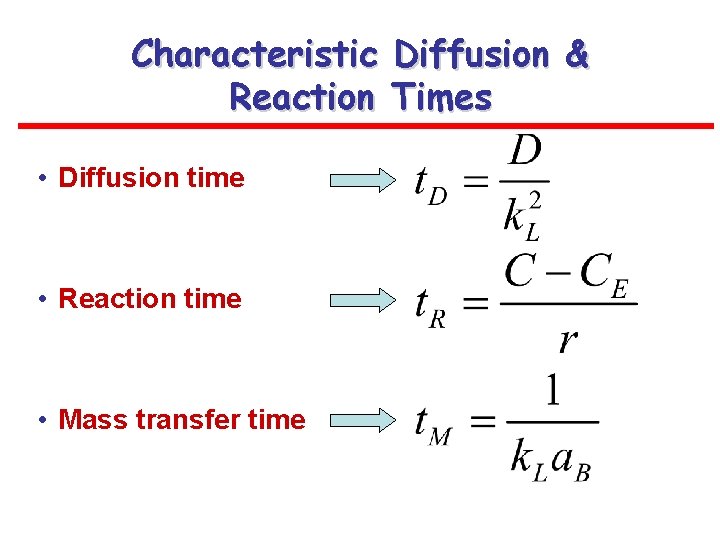 Characteristic Diffusion & Reaction Times

• Diffusion time $t_D = \frac{D}{k_L^2}$

• Reaction time $t_R = \frac{C - C_E}{r}$

• Mass transfer time $t_M = \frac{1}{k_L a_B}$